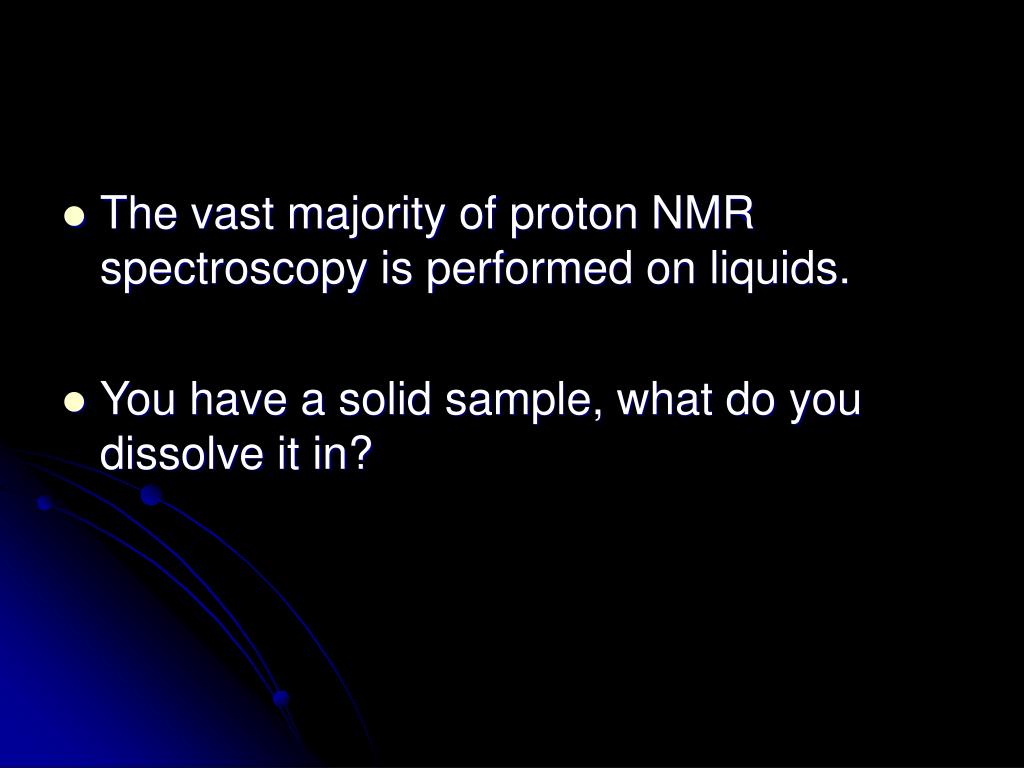 - The vast majority of proton NMR spectroscopy is performed on liquids.

- You have a solid sample, what do you dissolve it in?